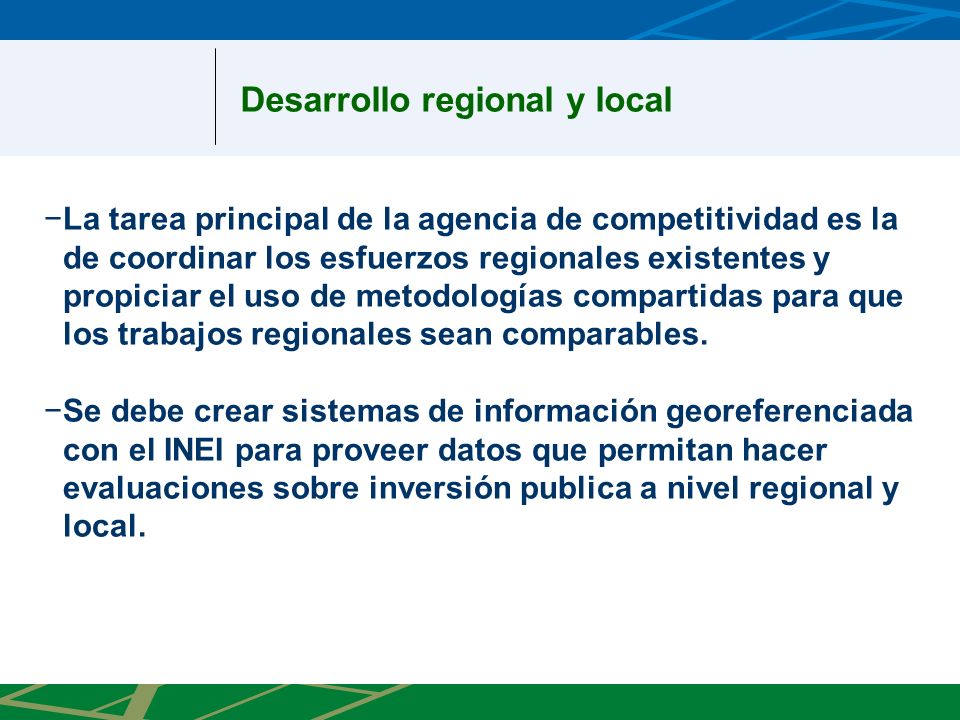 Desarrollo regional y local

–La tarea principal de la agencia de competitividad es la de coordinar los esfuerzos regionales existentes y propiciar el uso de metodologías compartidas para que los trabajos regionales sean comparables.

–Se debe crear sistemas de información georeferenciada con el INEI para proveer datos que permitan hacer evaluaciones sobre inversión publica a nivel regional y local.